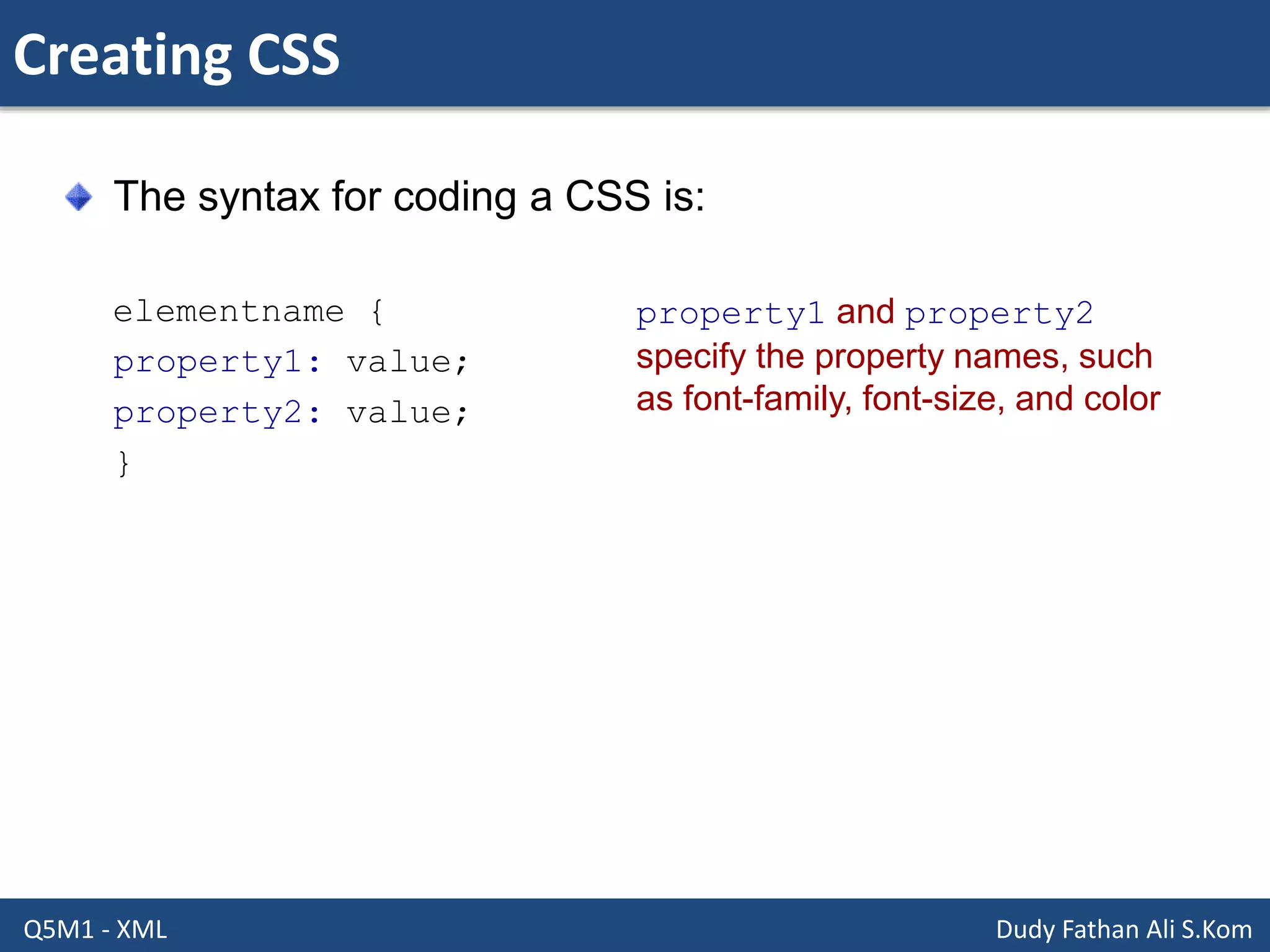 Creating CSS

The syntax for coding a CSS is:

elementname {
property1: value;
property2: value;
}

property1 and property2 specify the property names, such as font-family, font-size, and color

Q5M1 - XML

Dudy Fathan Ali S.Kom